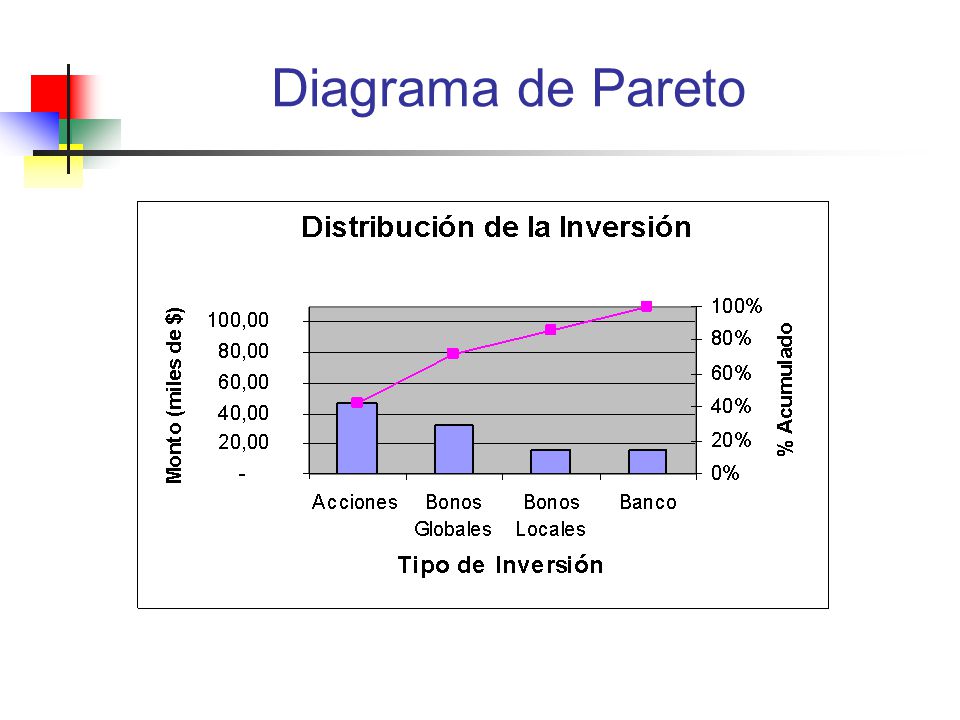 Diagrama de Pareto

Distribución de la Inversión

Monto (miles de $)

100,00
80,00
60,00
40,00
20,00
-

100%
80%
60%
40%
20%
0%

% Acumulado

Acciones
Bonos Globales
Bonos Locales
Banco

Tipo de Inversión